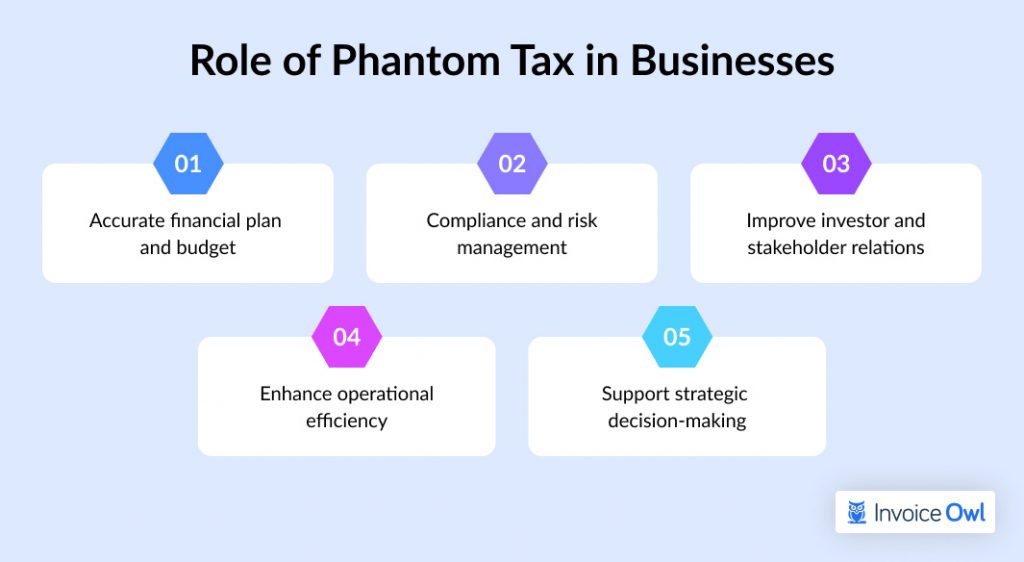 Role of Phantom Tax in Businesses

01
Accurate financial plan and budget

02
Compliance and risk management

03
Improve investor and stakeholder relations

04
Enhance operational efficiency

05
Support strategic decision-making

InvoiceOwl